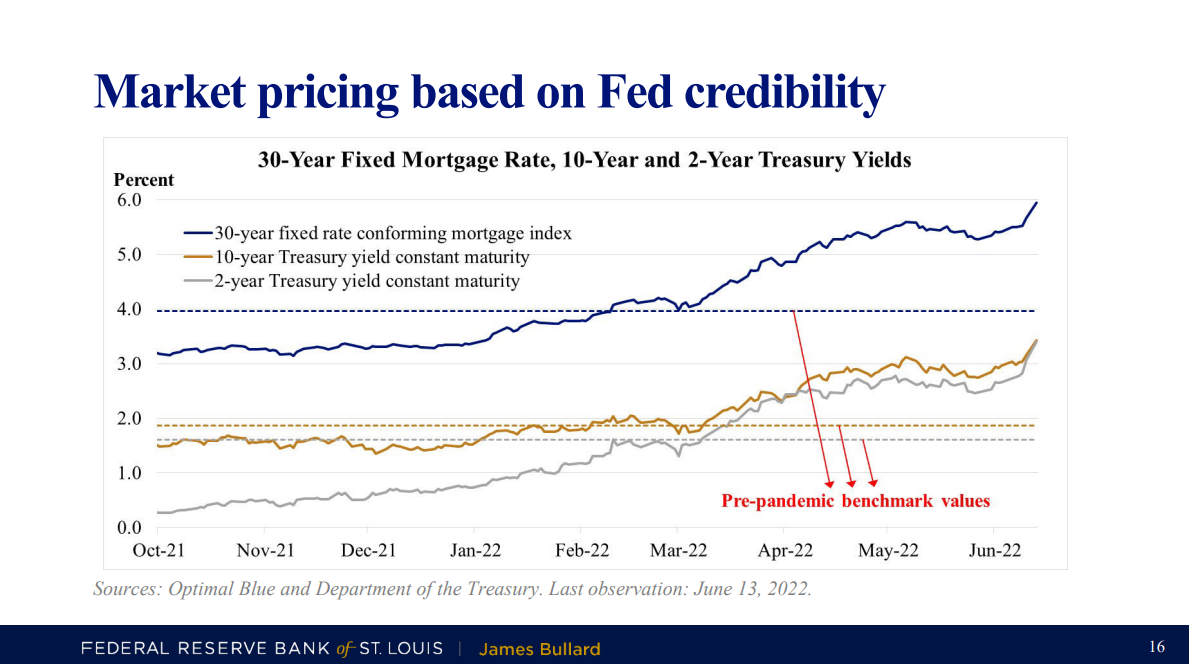 Market pricing based on Fed credibility

30-Year Fixed Mortgage Rate, 10-Year and 2-Year Treasury Yields

Percent

6.0
5.0
4.0
3.0
2.0
1.0
0.0

30-year fixed rate conforming mortgage index
10-year Treasury yield constant maturity
2-year Treasury yield constant maturity

Pre-pandemic benchmark values

Oct-21 Nov-21 Dec-21 Jan-22 Feb-22 Mar-22 Apr-22 May-22 Jun-22

Sources: Optimal Blue and Department of the Treasury. Last observation: June 13, 2022.

FEDERAL RESERVE BANK of ST. LOUIS | James Bullard

16